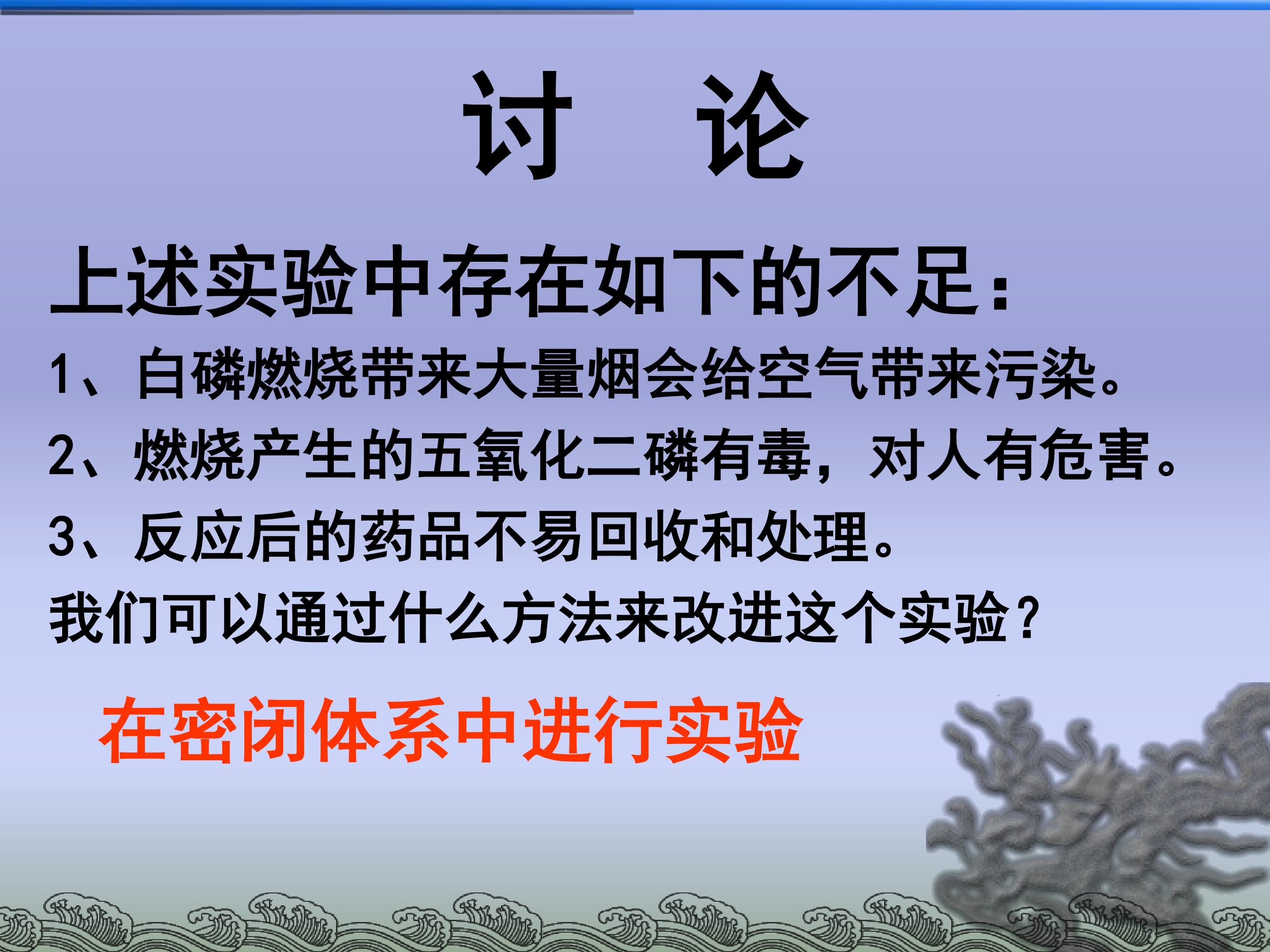 讨　论

上述实验中存在如下的不足：

1、白磷燃烧带来大量烟会给空气带来污染。

2、燃烧产生的五氧化二磷有毒，对人有危害。

3、反应后的药品不易回收和处理。

我们可以通过什么方法来改进这个实验？

在密闭体系中进行实验